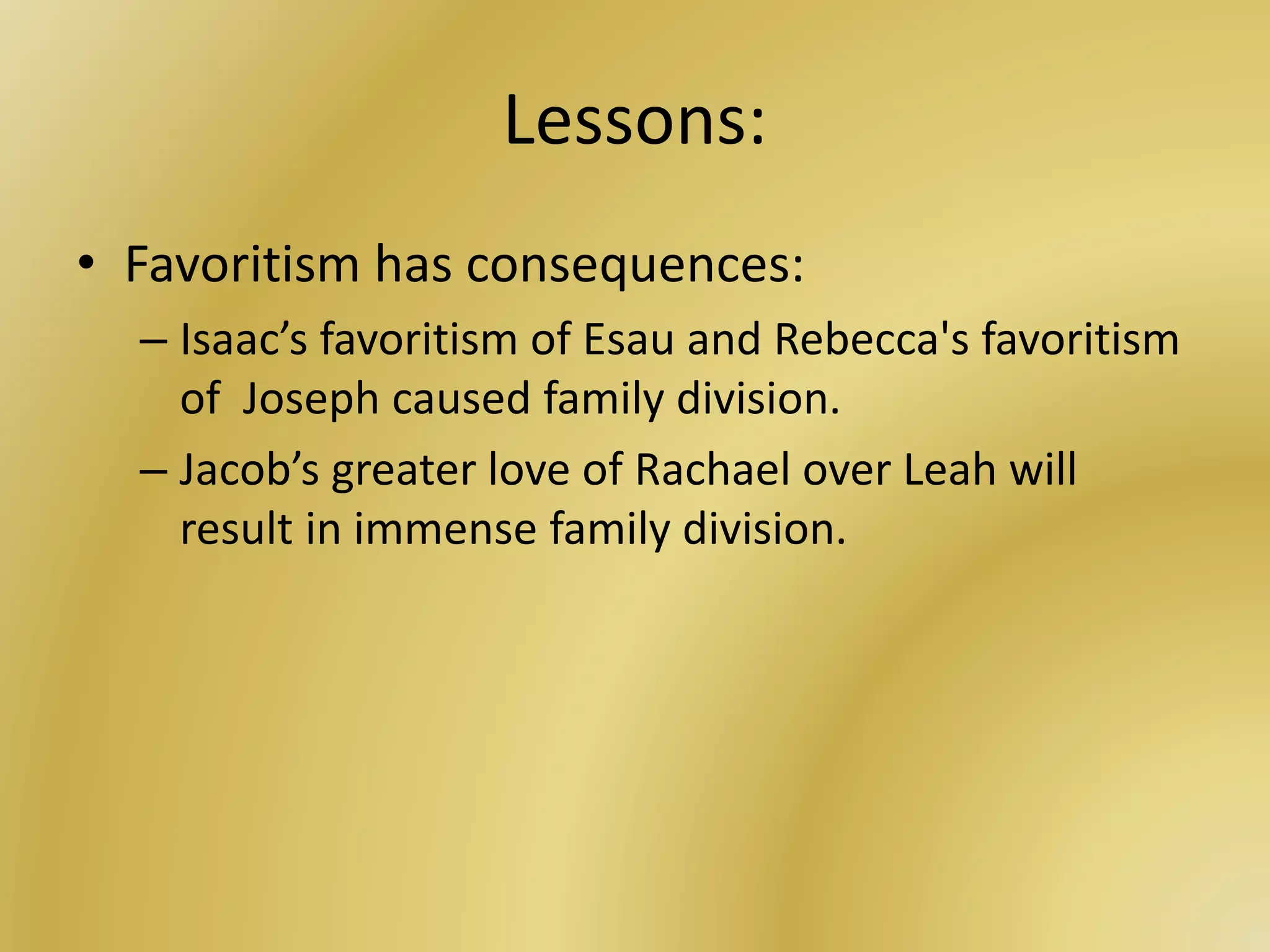 Lessons:

• Favoritism has consequences:
– Isaac’s favoritism of Esau and Rebecca's favoritism of Joseph caused family division.
– Jacob’s greater love of Rachael over Leah will result in immense family division.